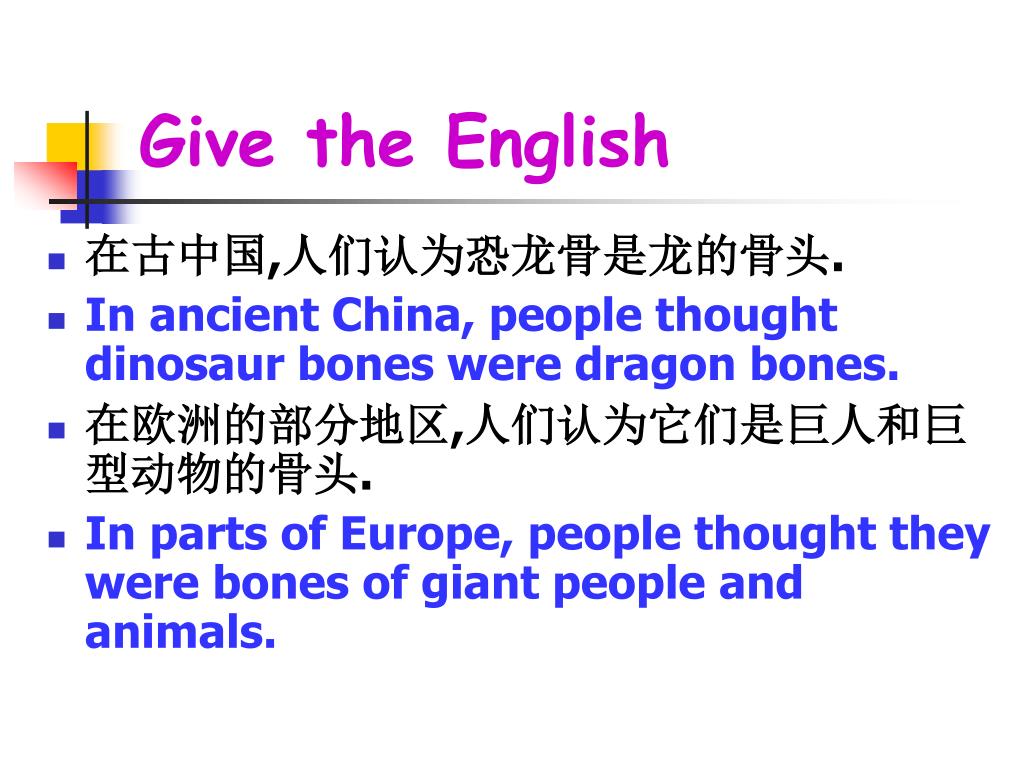 Give the English

- 在古中国,人们认为恐龙骨是龙的骨头.
- In ancient China, people thought dinosaur bones were dragon bones.
- 在欧洲的部分地区,人们认为它们是巨人和巨型动物的骨头.
- In parts of Europe, people thought they were bones of giant people and animals.